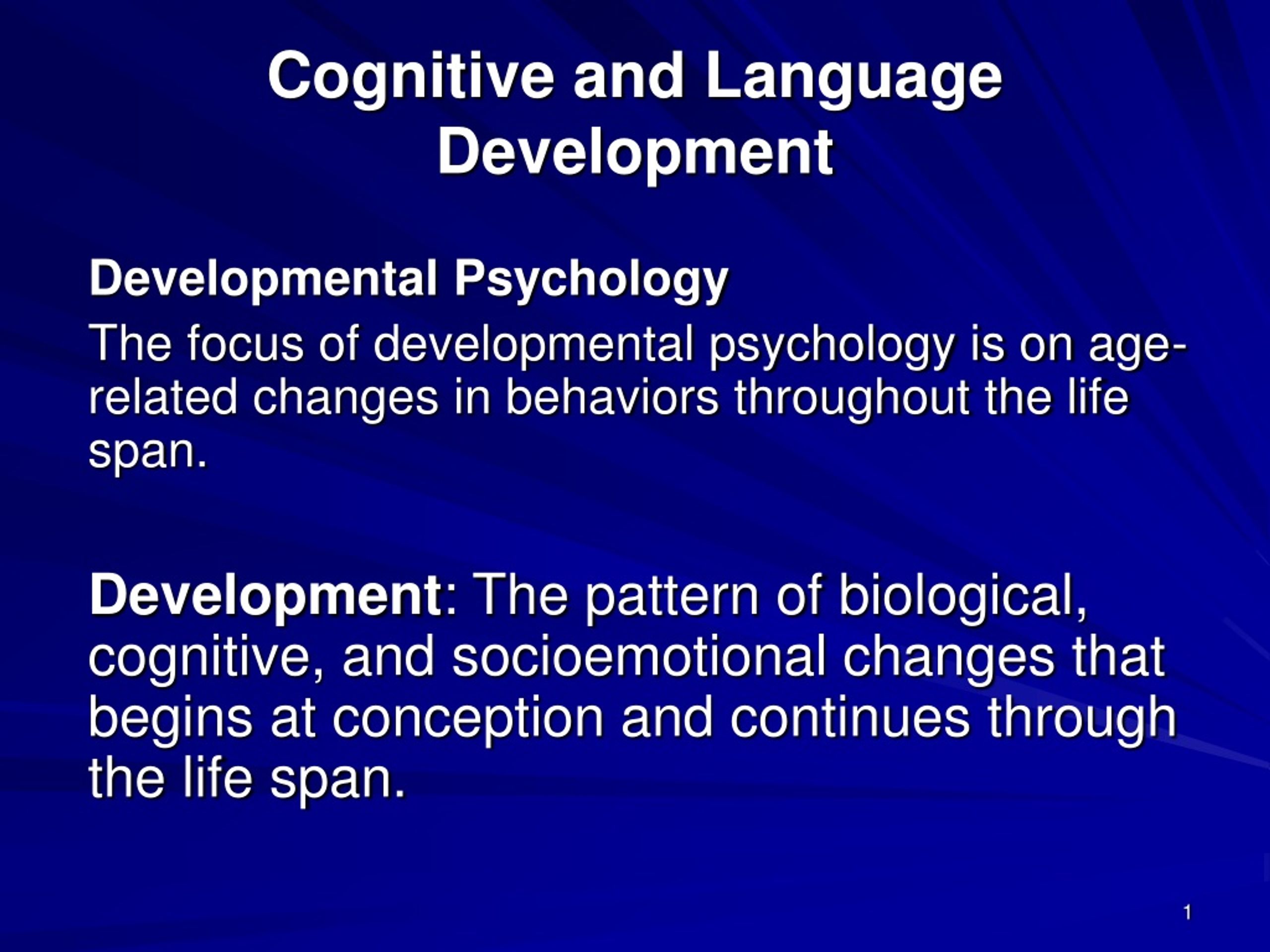 Cognitive and Language Development

Developmental Psychology

The focus of developmental psychology is on age-related changes in behaviors throughout the life span.

Development: The pattern of biological, cognitive, and socioemotional changes that begins at conception and continues through the life span.

1